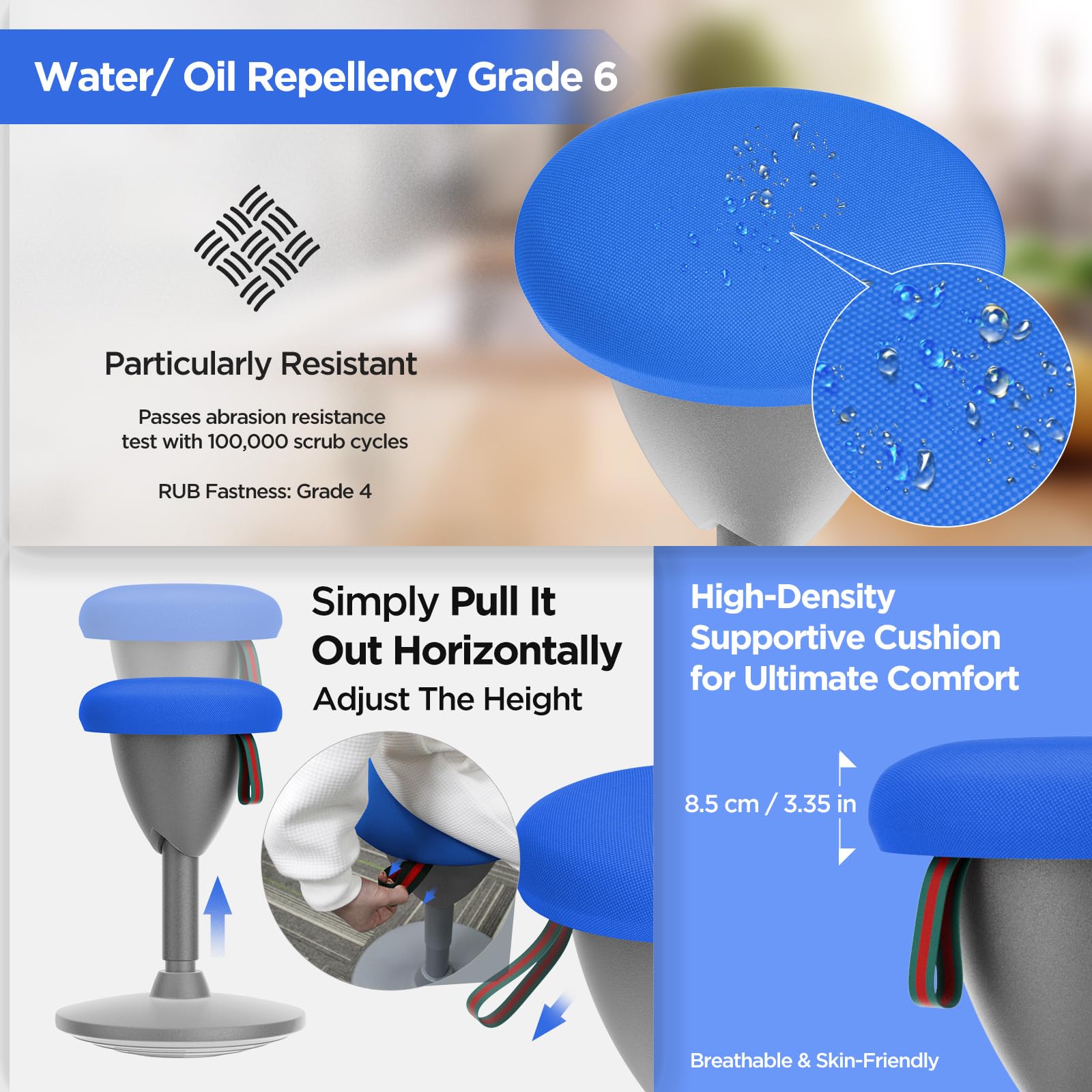 Water/ Oil Repellency Grade 6

Particularly Resistant

Passes abrasion resistance test with 100,000 scrub cycles

RUB Fastness: Grade 4

Simply Pull It Out Horizontally
Adjust The Height

High-Density Supportive Cushion for Ultimate Comfort

8.5 cm / 3.35 in

Breathable & Skin-Friendly